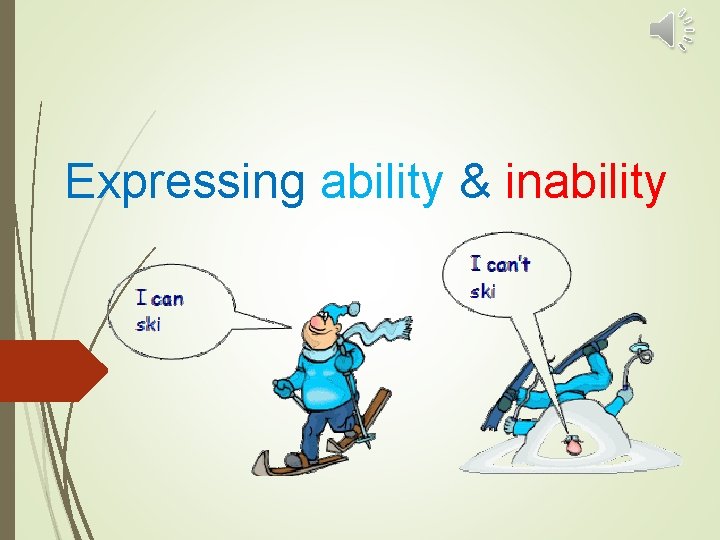 Expressing ability & inability

I can ski

I can't ski